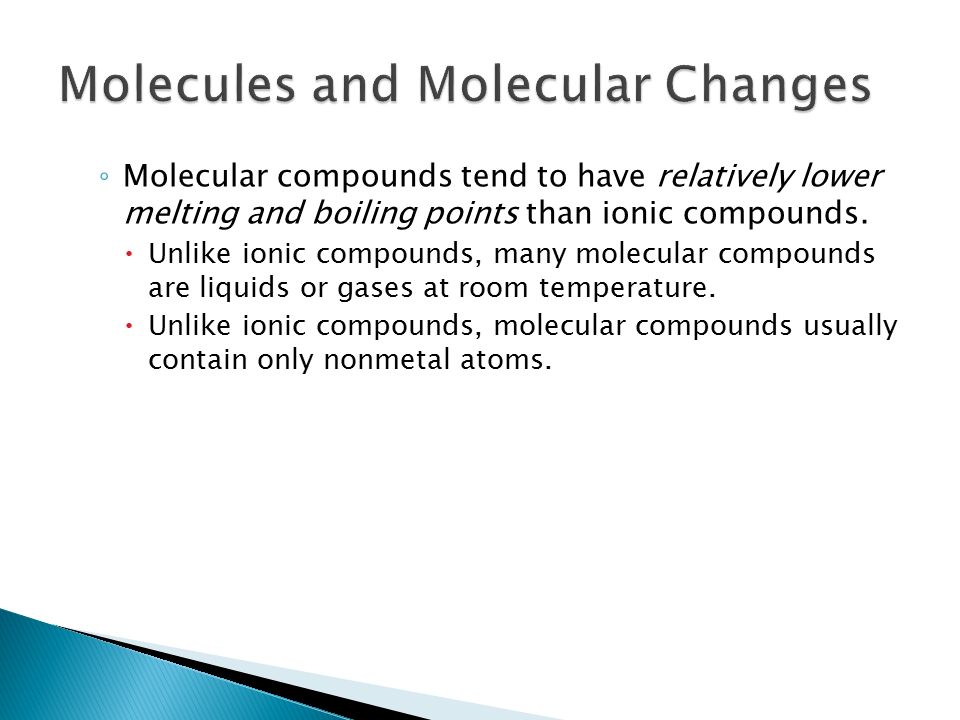 Molecules and Molecular Changes

◦ Molecular compounds tend to have relatively lower melting and boiling points than ionic compounds.

• Unlike ionic compounds, many molecular compounds are liquids or gases at room temperature.

• Unlike ionic compounds, molecular compounds usually contain only nonmetal atoms.